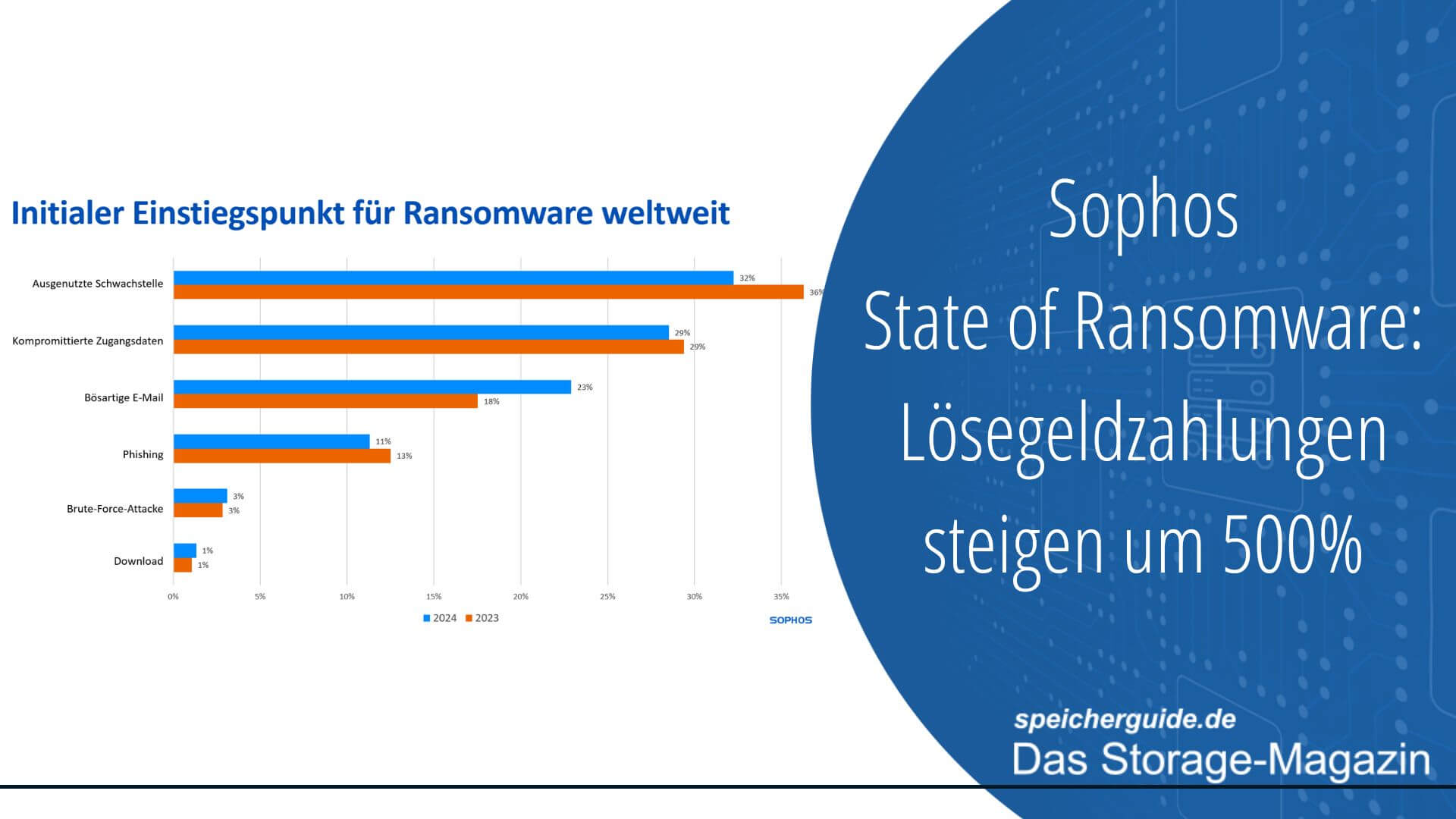 Initialer Einstiegspunkt für Ransomware weltweit

Ausgenutzte Schwachstelle 32% 36%
Kompromittierte Zugangsdaten 29% 29%
Bösartige E-Mail 23% 18%
Phishing 11% 13%
Brute-Force-Attacke 3% 3%
Download 1% 1%

0% 5% 10% 15% 20% 25% 30% 35%

2024 2023

SOPHOS

Sophos
State of Ransomware:
Lösegeldzahlungen
steigen um 500%

speicherguide.de
Das Storage-Magazin